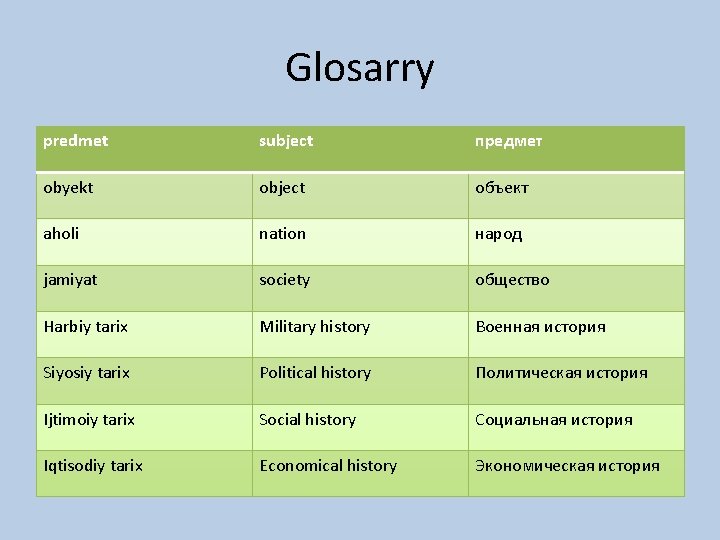 Glosarry

| predmet | subject | предмет |
|---|---|---|
| obyekt | object | объект |
| aholi | nation | народ |
| jamiyat | society | общество |
| Harbiy tarix | Military history | Военная история |
| Siyosiy tarix | Political history | Политическая история |
| Ijtimoiy tarix | Social history | Социальная история |
| Iqtisodiy tarix | Economical history | Экономическая история |